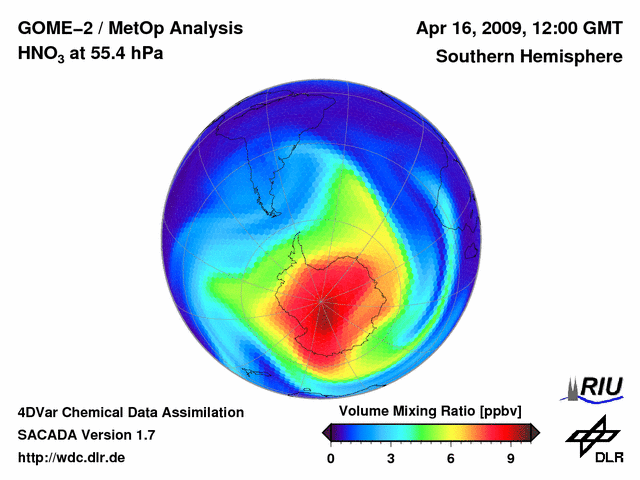 GOME–2 / MetOp Analysis
$HNO_3$ at 55.4 hPa

Apr 16, 2009, 12:00 GMT
Southern Hemisphere

4DVar Chemical Data Assimilation
SACADA Version 1.7
http://wdc.dlr.de

Volume Mixing Ratio [ppbv]
0 3 6 9

RIU

DLR